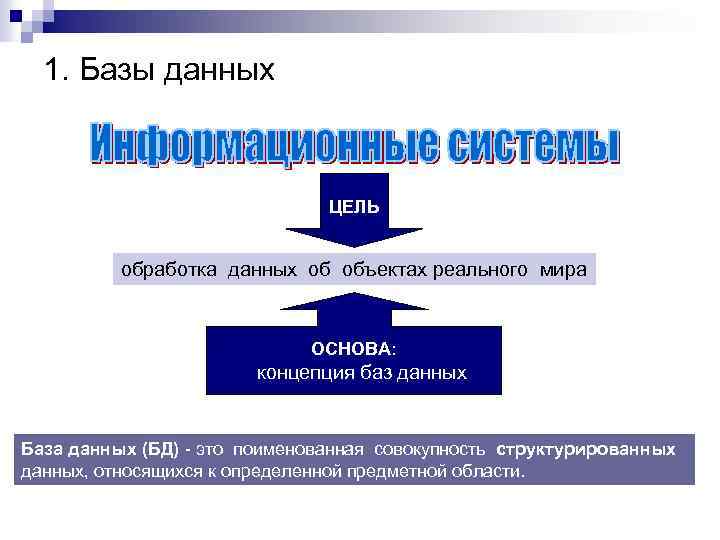 1. Базы данных

Информационные системы

ЦЕЛЬ

обработка данных об объектах реального мира

ОСНОВА:
концепция баз данных

База данных (БД) - это поименованная совокупность структурированных данных, относящихся к определенной предметной области.